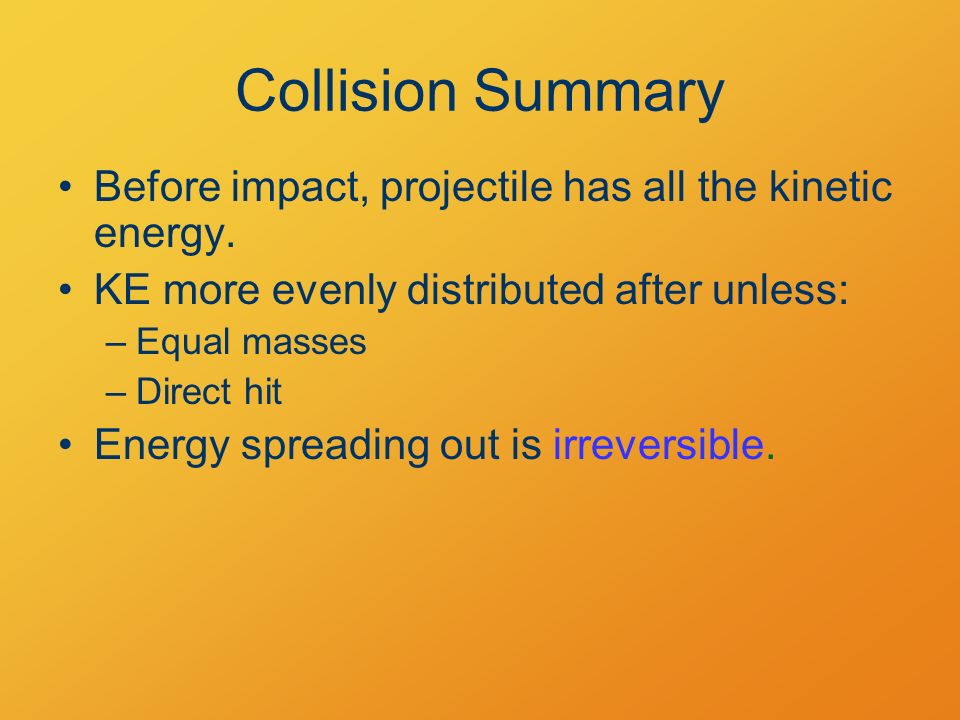 Collision Summary

• Before impact, projectile has all the kinetic energy.
• KE more evenly distributed after unless:
– Equal masses
– Direct hit
• Energy spreading out is irreversible.